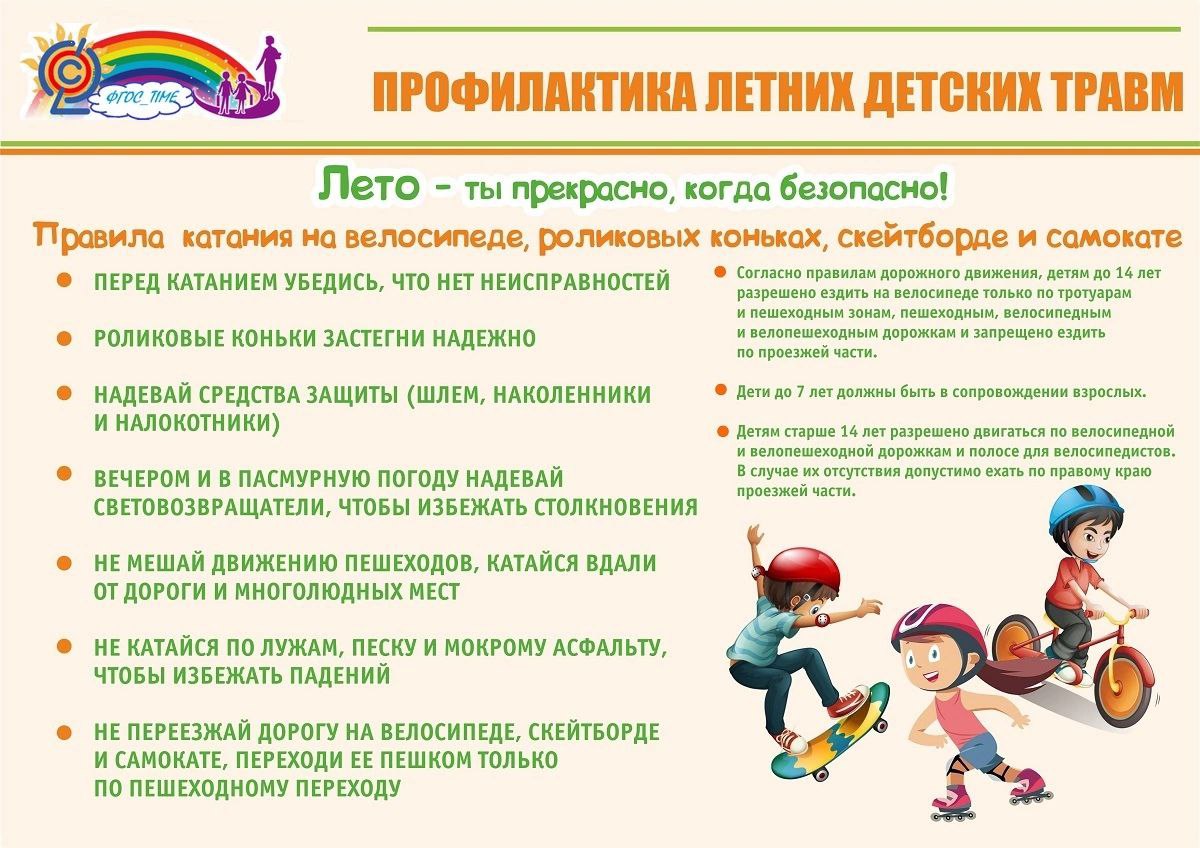 ФГОС_TIME

ПРОФИЛАКТИКА ЛЕТНИХ ДЕТСКИХ ТРАВМ

Лето - ты прекрасно, когда безопасно!

Правила катания на велосипеде, роликовых коньках, скейтборде и самокате

ПЕРЕД КАТАНИЕМ УБЕДИСЬ, ЧТО НЕТ НЕИСПРАВНОСТЕЙ

РОЛИКОВЫЕ КОНЬКИ ЗАСТЕГНИ НАДЕЖНО

НАДЕВАЙ СРЕДСТВА ЗАЩИТЫ (ШЛЕМ, НАКОЛЕННИКИ И НАЛОКОТНИКИ)

ВЕЧЕРОМ И В ПАСМУРНУЮ ПОГОДУ НАДЕВАЙ СВЕТОВОЗВРАЩАТЕЛИ, ЧТОБЫ ИЗБЕЖАТЬ СТОЛКНОВЕНИЯ

НЕ МЕШАЙ ДВИЖЕНИЮ ПЕШЕХОДОВ, КАТАЙСЯ ВДАЛИ ОТ ДОРОГИ И МНОГОЛЮДНЫХ МЕСТ

НЕ КАТАЙСЯ ПО ЛУЖАМ, ПЕСКУ И МОКРОМУ АСФАЛЬТУ, ЧТОБЫ ИЗБЕЖАТЬ ПАДЕНИЙ

НЕ ПЕРЕЕЗЖАЙ ДОРОГУ НА ВЕЛОСИПЕДЕ, СКЕЙТБОРДЕ И САМОКАТЕ, ПЕРЕХОДИ ЕЕ ПЕШКОМ ТОЛЬКО ПО ПЕШЕХОДНОМУ ПЕРЕХОДУ

Согласно правилам дорожного движения, детям до 14 лет разрешено ездить на велосипеде только по тротуарам и пешеходным зонам, пешеходным, велосипедным и велопешеходным дорожкам и запрещено ездить по проезжей части.

Дети до 7 лет должны быть в сопровождении взрослых.

Детям старше 14 лет разрешено двигаться по велосипедной и велопешеходной дорожкам и полосе для велосипедистов. В случае их отсутствия допустимо ехать по правому краю проезжей части.